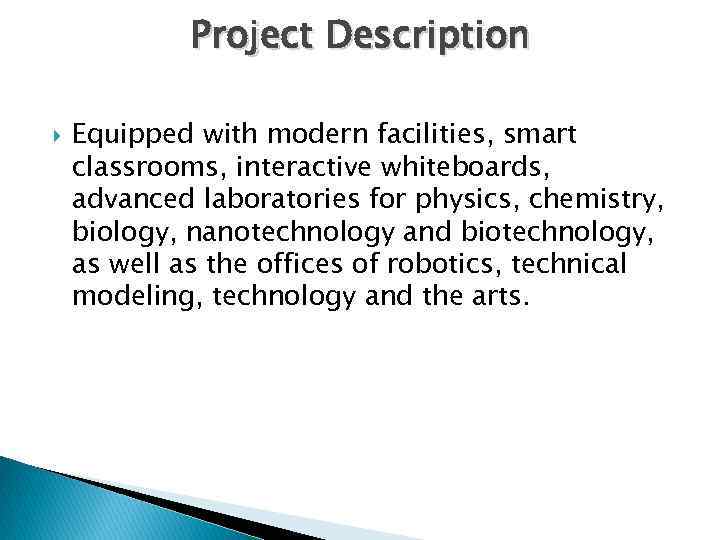 Project Description

Equipped with modern facilities, smart classrooms, interactive whiteboards, advanced laboratories for physics, chemistry, biology, nanotechnology and biotechnology, as well as the offices of robotics, technical modeling, technology and the arts.